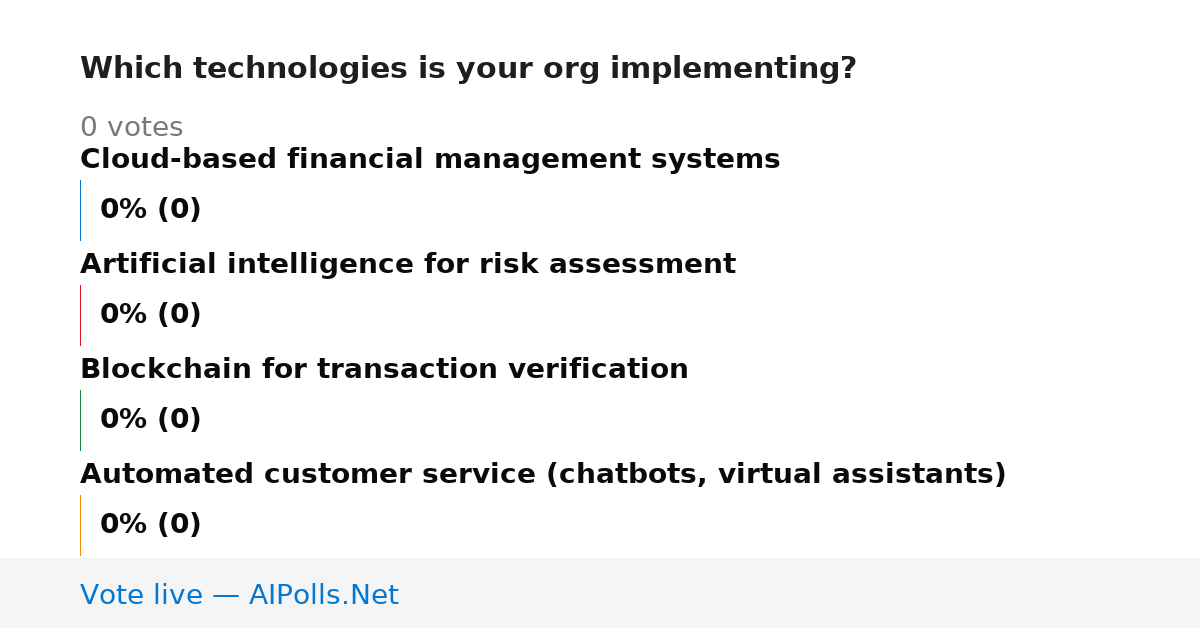 Which technologies is your org implementing?

0 votes

Cloud-based financial management systems

0% (0)

Artificial intelligence for risk assessment

0% (0)

Blockchain for transaction verification

0% (0)

Automated customer service (chatbots, virtual assistants)

0% (0)

Vote live — AIPolls.Net